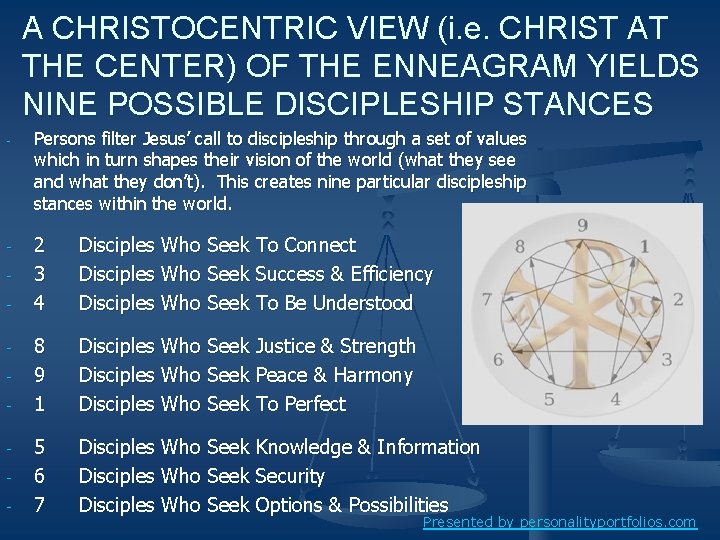 A CHRISTOCENTRIC VIEW (i.e. CHRIST AT THE CENTER) OF THE ENNEAGRAM YIELDS NINE POSSIBLE DISCIPLESHIP STANCES

- Persons filter Jesus' call to discipleship through a set of values which in turn shapes their vision of the world (what they see and what they don't). This creates nine particular discipleship stances within the world.

- 2 Disciples Who Seek To Connect
- 3 Disciples Who Seek Success & Efficiency
- 4 Disciples Who Seek To Be Understood

- 8 Disciples Who Seek Justice & Strength
- 9 Disciples Who Seek Peace & Harmony
- 1 Disciples Who Seek To Perfect

- 5 Disciples Who Seek Knowledge & Information
- 6 Disciples Who Seek Security
- 7 Disciples Who Seek Options & Possibilities

9 1 2 3 4 5 6 7 8

Presented by personalityportfolios.com